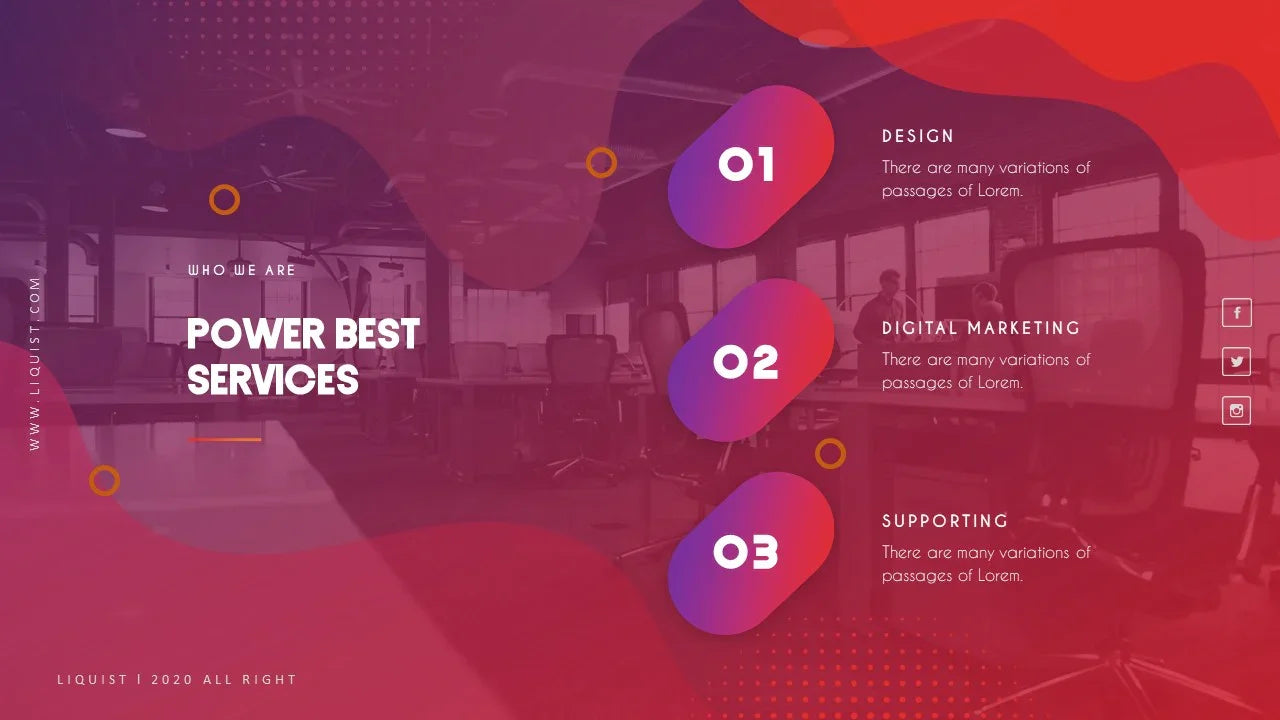 WWW.LIQUIST.COM

WHO WE ARE

POWER BEST SERVICES

01

DESIGN

There are many variations of passages of Lorem.

02

DIGITAL MARKETING

There are many variations of passages of Lorem.

03

SUPPORTING

There are many variations of passages of Lorem.

LIQUIST | 2020 ALL RIGHT